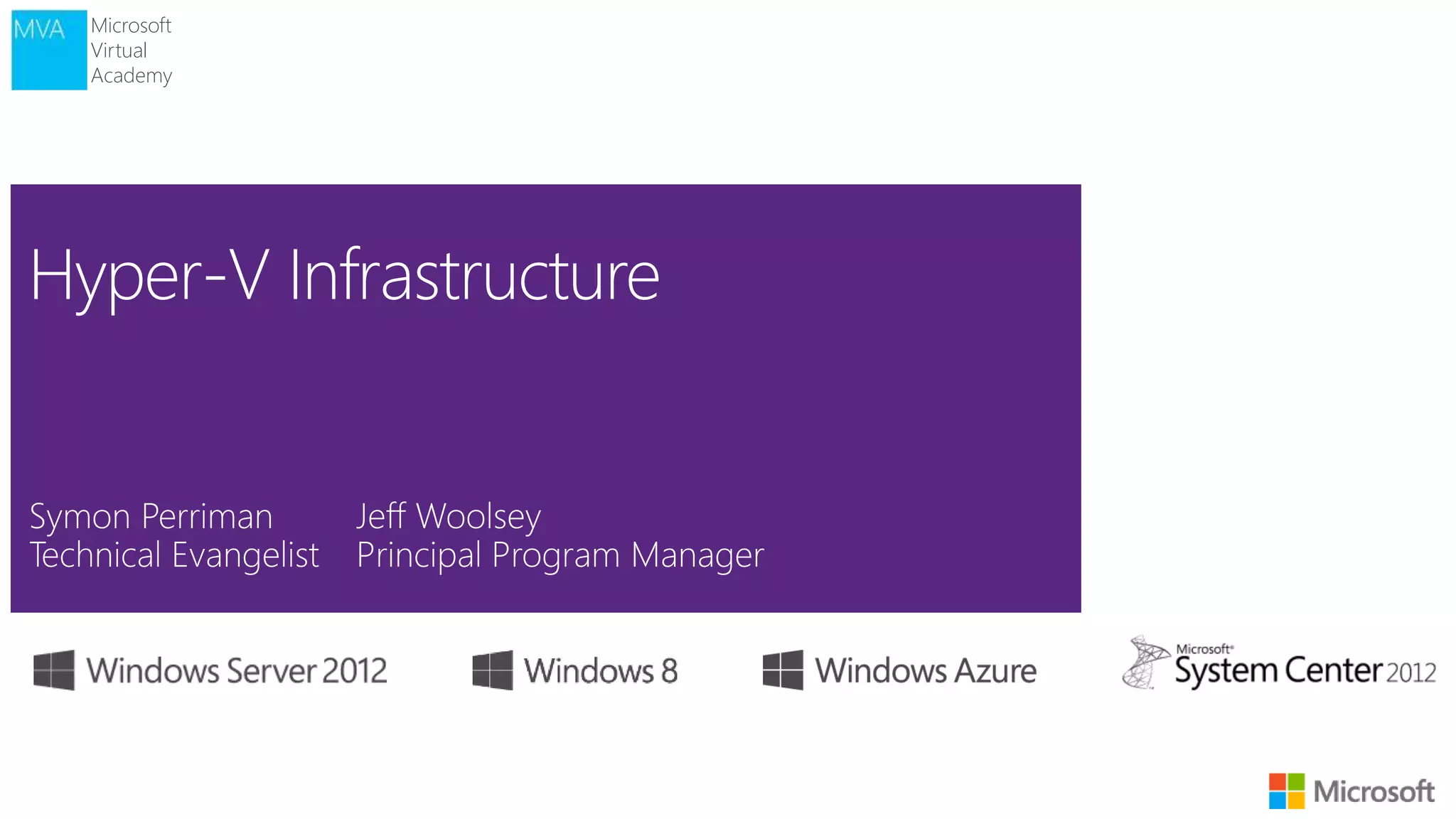 MVA Microsoft Virtual Academy

Hyper-V Infrastructure

Symon Perriman
Technical Evangelist

Jeff Woolsey
Principal Program Manager

Windows Server 2012

Windows 8

Windows Azure

Microsoft® System Center 2012

Microsoft